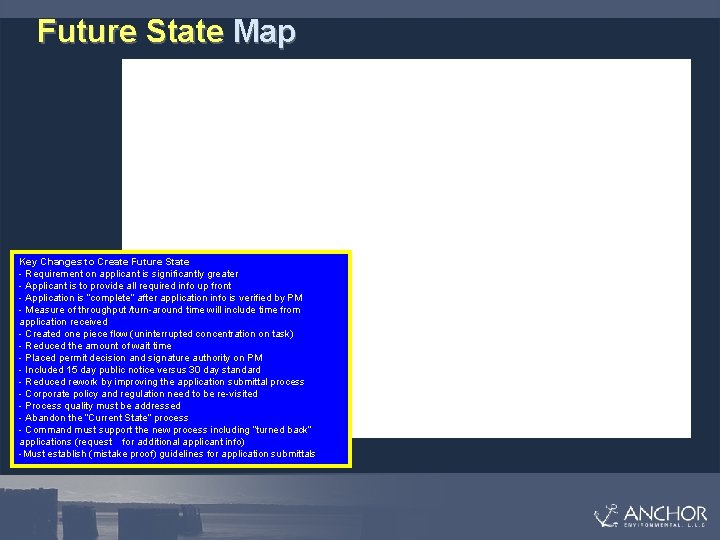 Future State Map

Key Changes to Create Future State
- Requirement on applicant is significantly greater
- Applicant is to provide all required info up front
- Application is "complete" after application info is verified by PM
- Measure of throughput /turn-around time will include time from application received
- Created one piece flow (uninterrupted concentration on task)
- Reduced the amount of wait time
- Placed permit decision and signature authority on PM
- Included 15 day public notice versus 30 day standard
- Reduced rework by improving the application submittal process
- Corporate policy and regulation need to be re-visited
- Process quality must be addressed
- Abandon the "Current State" process
- Command must support the new process including "turned back" applications (request for additional applicant info)
- Must establish (mistake proof) guidelines for application submittals

ANCHOR
ENVIRONMENTAL, L.L.C.